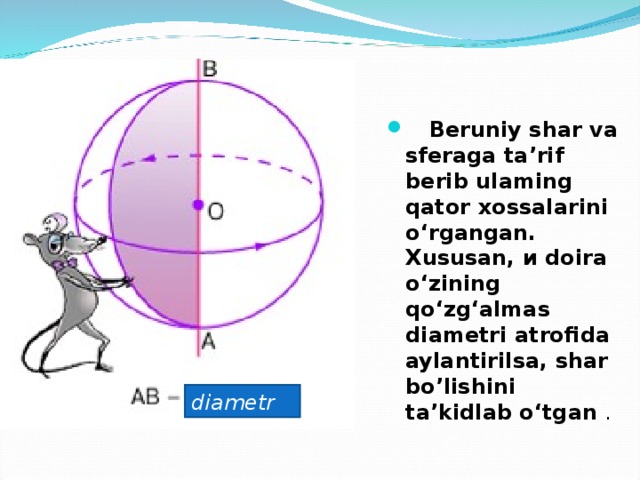 B

O

A

AB – diametr

Beruniy shar va sferaga ta’rif berib ulaming qator xossalarini o‘rgangan. Xususan, и doira o‘zining qo‘zg‘almas diametri atrofida aylantirilsa, shar bo’lishini ta’kidlab o‘tgan .